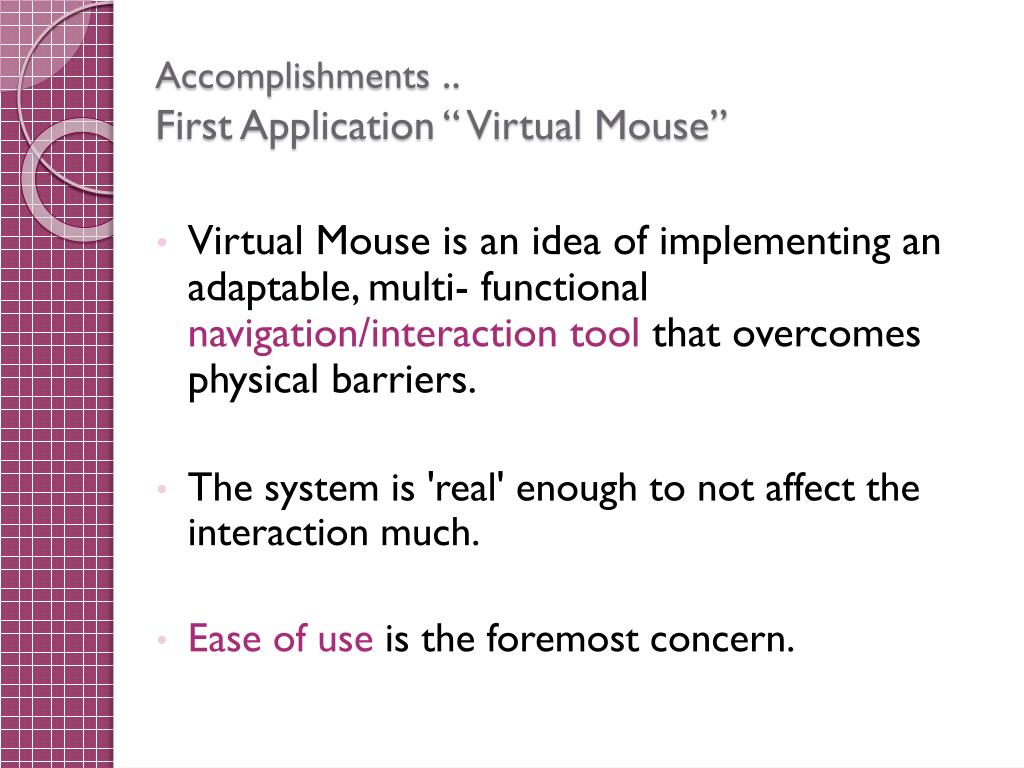 Accomplishments ..
First Application “ Virtual Mouse”

• Virtual Mouse is an idea of implementing an adaptable, multi- functional navigation/interaction tool that overcomes physical barriers.

• The system is 'real' enough to not affect the interaction much.

• Ease of use is the foremost concern.